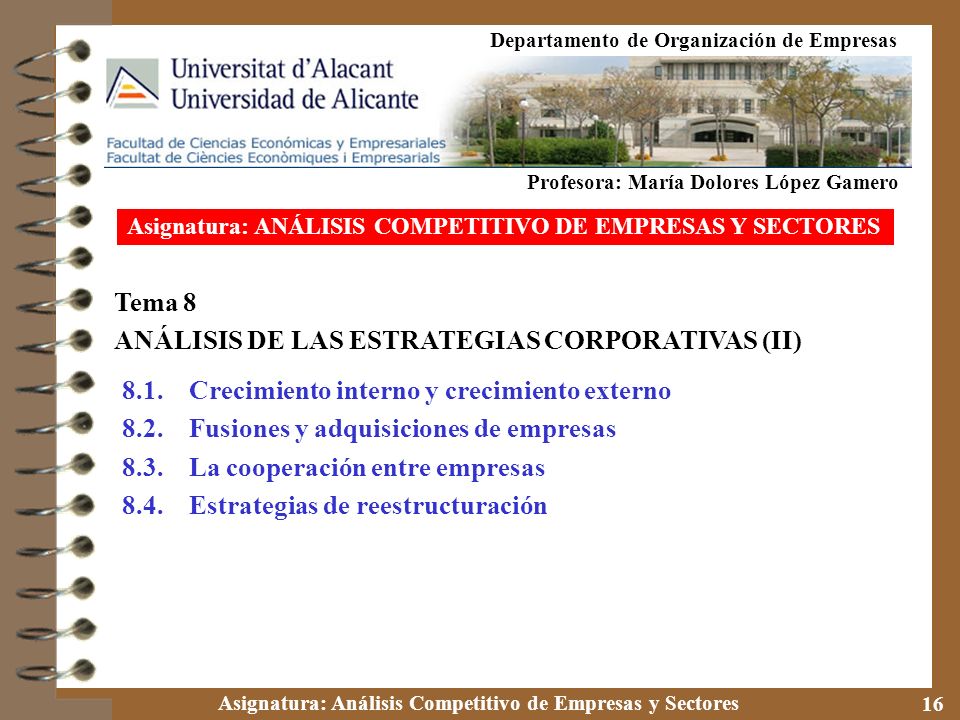 Departamento de Organización de Empresas

Universitat d'Alacant
Universidad de Alicante

Facultad de Ciencias Económicas y Empresariales
Facultat de Ciències Econòmiques i Empresarials

Profesora: María Dolores López Gamero

Asignatura: ANÁLISIS COMPETITIVO DE EMPRESAS Y SECTORES

Tema 8
ANÁLISIS DE LAS ESTRATEGIAS CORPORATIVAS (II)

8.1. Crecimiento interno y crecimiento externo
8.2. Fusiones y adquisiciones de empresas
8.3. La cooperación entre empresas
8.4. Estrategias de reestructuración

Asignatura: Análisis Competitivo de Empresas y Sectores
16